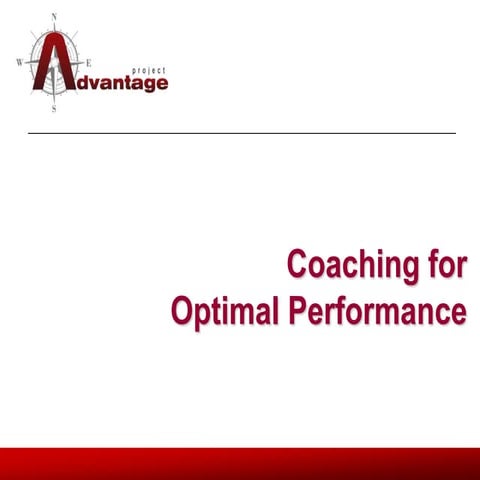 N
W
E
S
project
Advantage

Coaching for
Optimal Performance